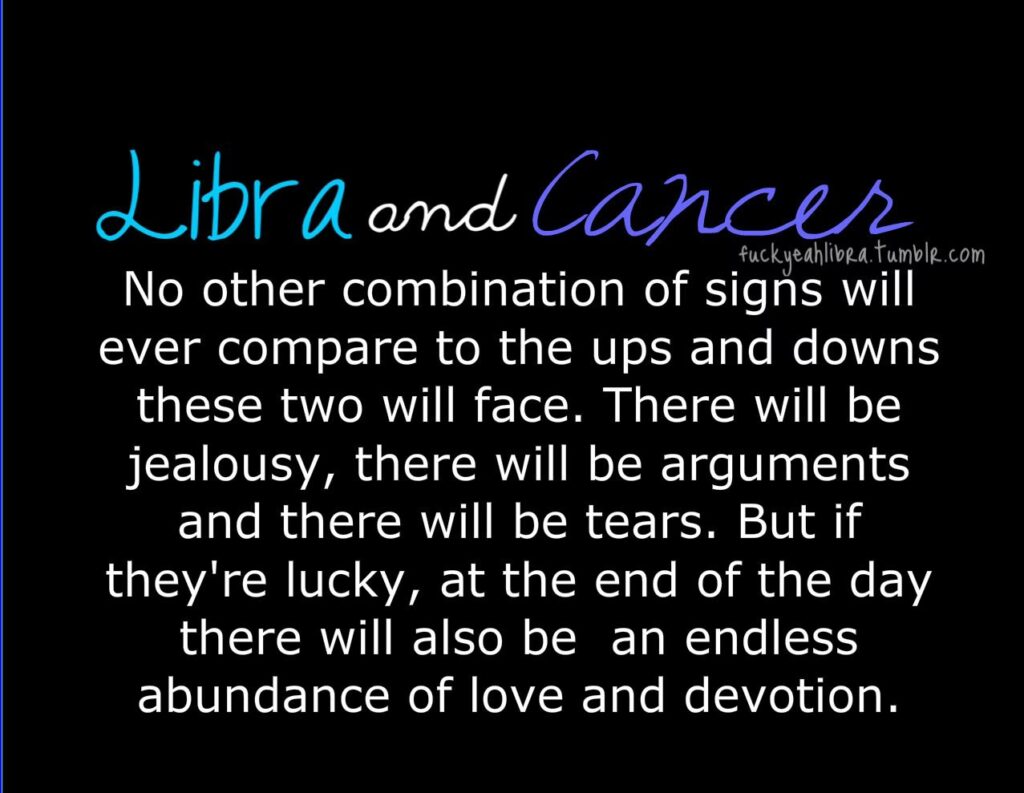 Libra and Cancer

fuckyeahlibra.tumblr.com

No other combination of signs will ever compare to the ups and downs these two will face. There will be jealousy, there will be arguments and there will be tears. But if they're lucky, at the end of the day there will also be an endless abundance of love and devotion.